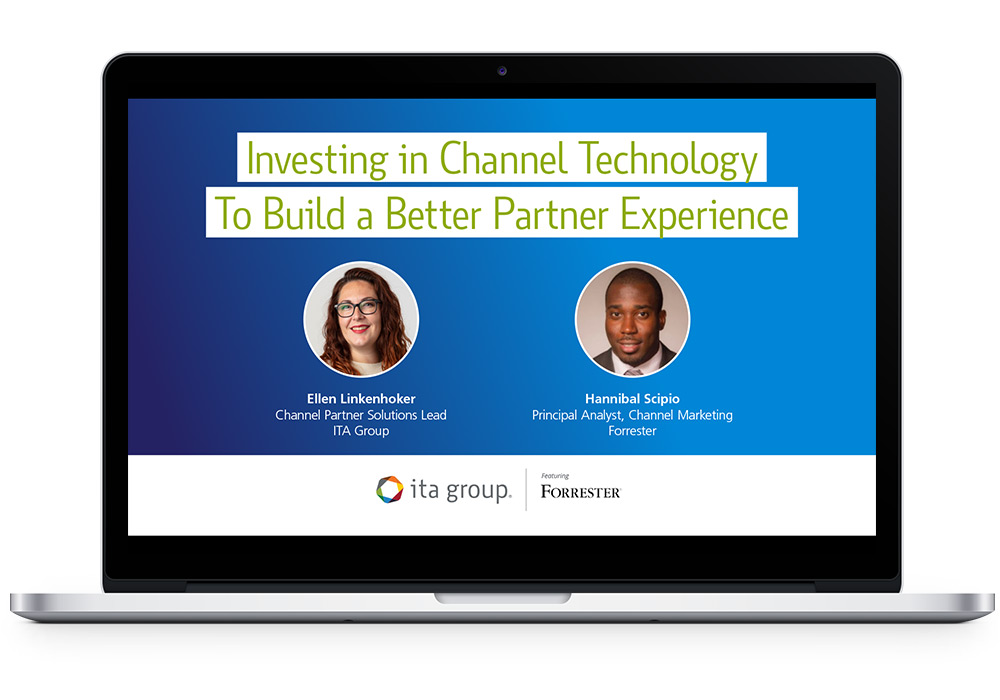 Investing in Channel Technology
To Build a Better Partner Experience

Ellen Linkenhoker
Channel Partner Solutions Lead
ITA Group

Hannibal Scipio
Principal Analyst, Channel Marketing
Forrester

ita group.

Featuring
FORRESTER